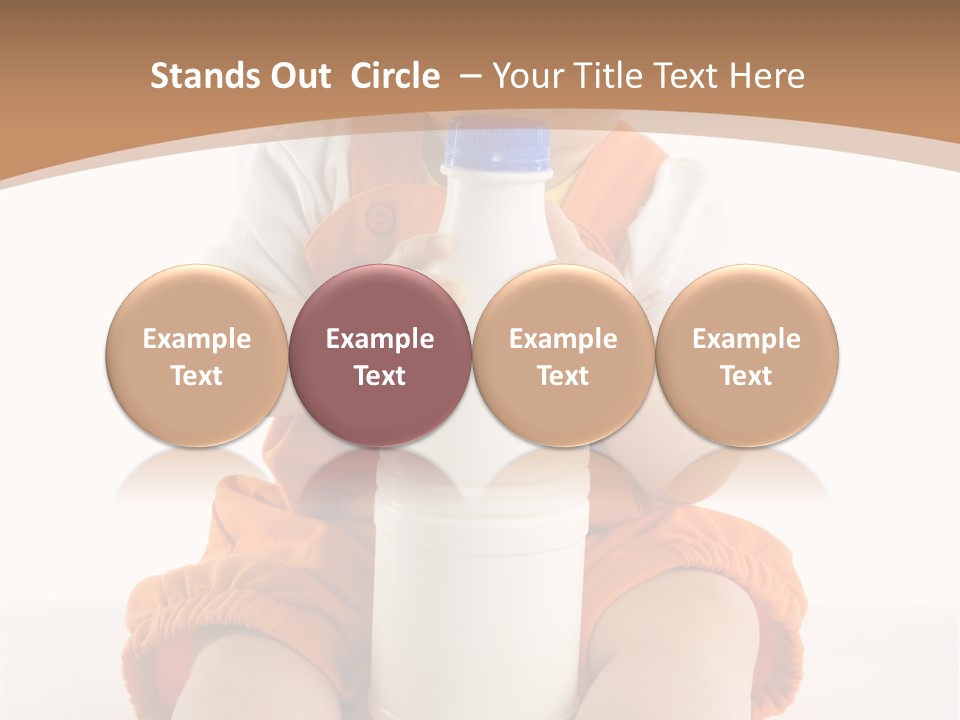 Stands Out Circle – Your Title Text Here

Example Text

Example Text

Example Text

Example Text